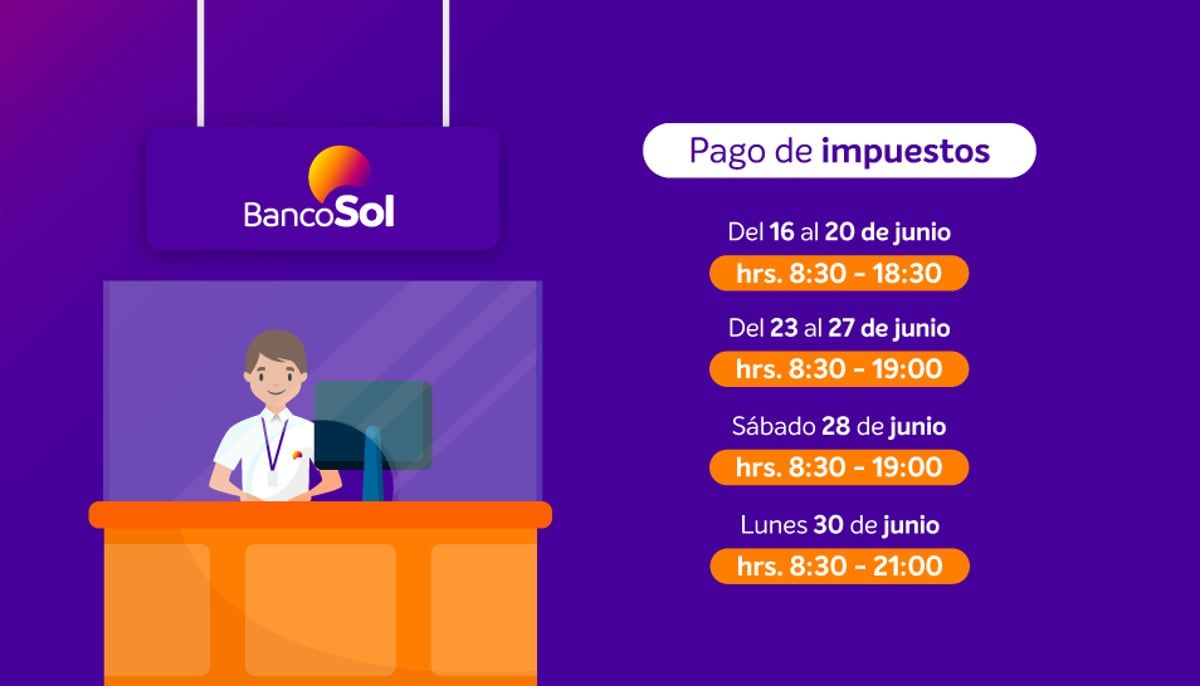 BancoSol

Pago de impuestos

Del 16 al 20 de junio
hrs. 8:30 - 18:30

Del 23 al 27 de junio
hrs. 8:30 - 19:00

Sábado 28 de junio
hrs. 8:30 - 19:00

Lunes 30 de junio
hrs. 8:30 - 21:00